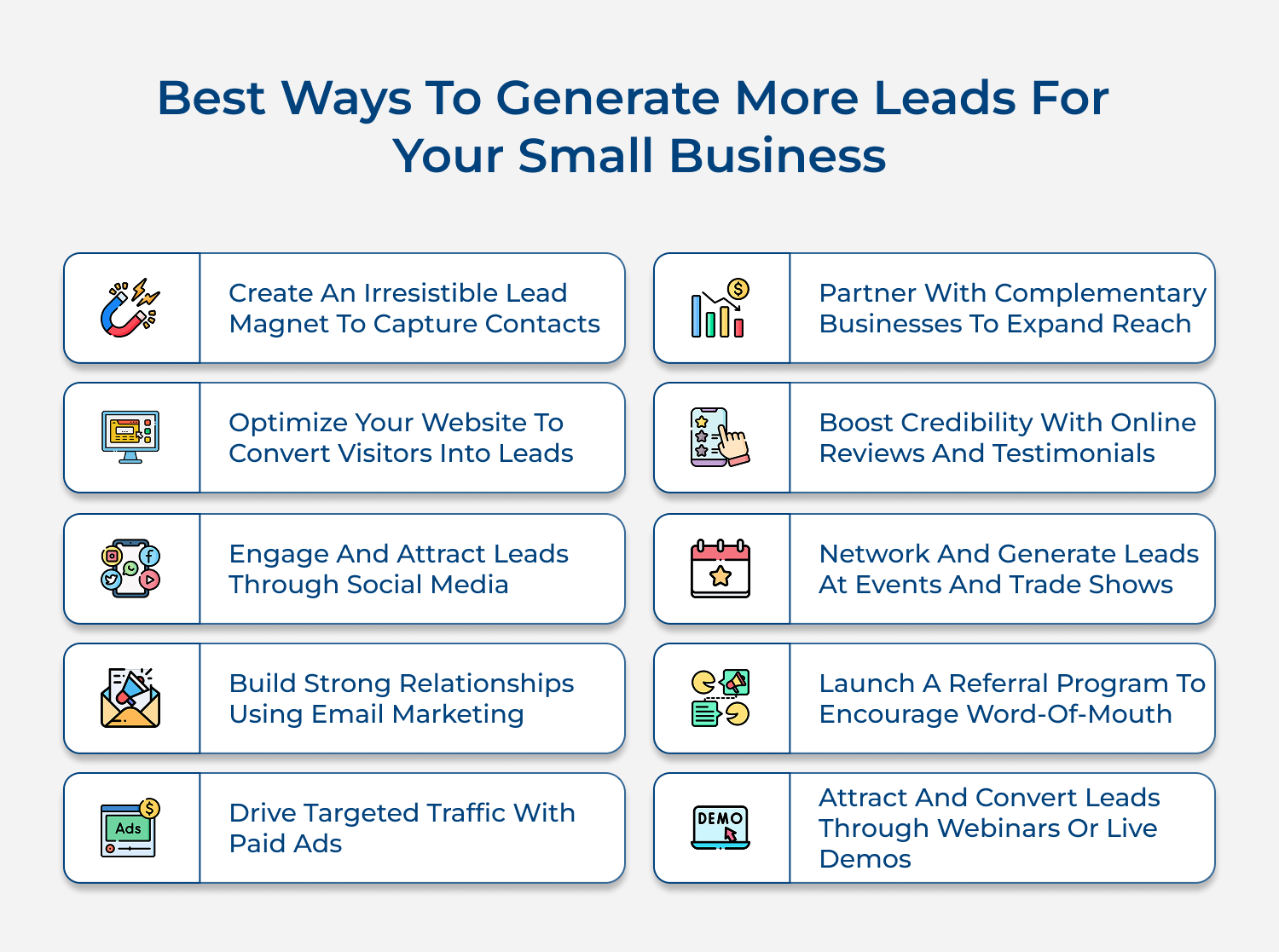 Best Ways To Generate More Leads For Your Small Business

Create An Irresistible Lead Magnet To Capture Contacts

Optimize Your Website To Convert Visitors Into Leads

Engage And Attract Leads Through Social Media

Build Strong Relationships Using Email Marketing

Ads

Drive Targeted Traffic With Paid Ads

Partner With Complementary Businesses To Expand Reach

Boost Credibility With Online Reviews And Testimonials

Network And Generate Leads At Events And Trade Shows

Launch A Referral Program To Encourage Word-Of-Mouth

DEMO

Attract And Convert Leads Through Webinars Or Live Demos